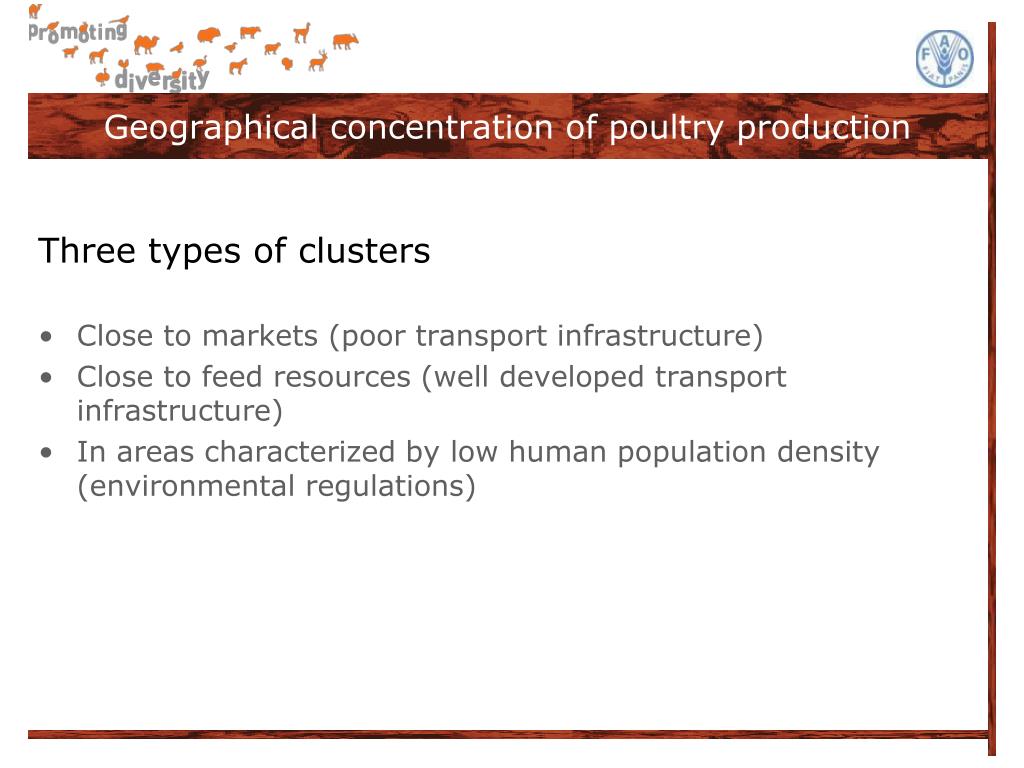 Promoting diversity

FAO FIAT PANIS

Geographical concentration of poultry production

Three types of clusters

• Close to markets (poor transport infrastructure)
• Close to feed resources (well developed transport infrastructure)
• In areas characterized by low human population density (environmental regulations)